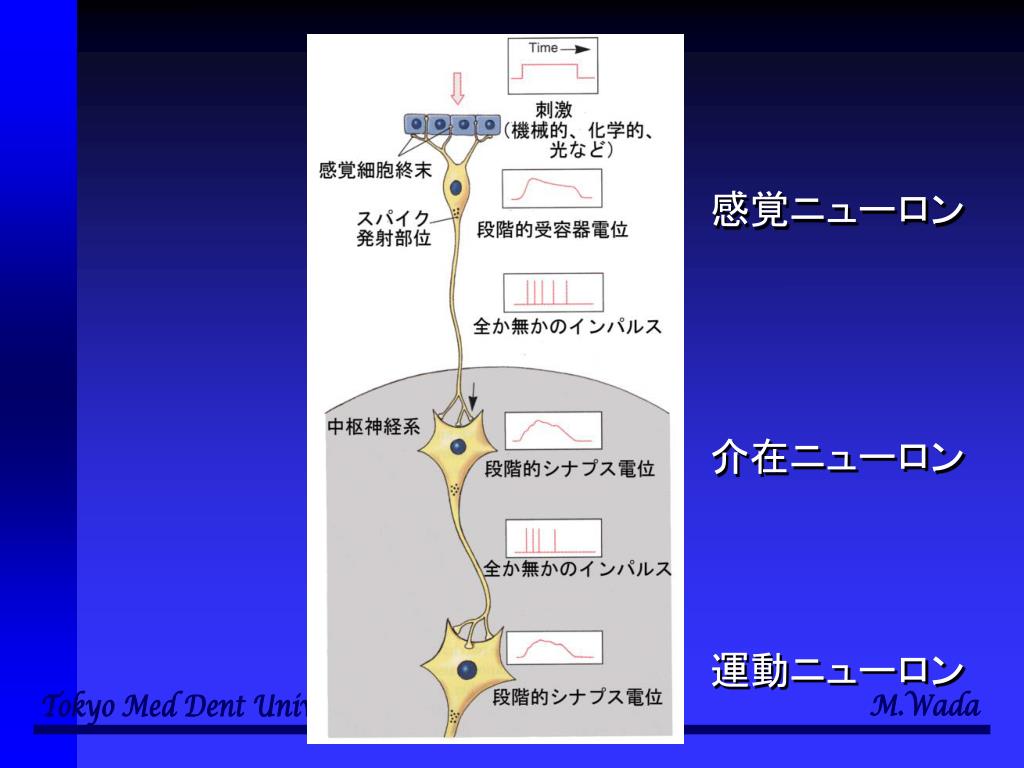 Time

刺激
（機械的、化学的、光など）

感覚細胞終末

スパイク発射部位

段階的受容器電位

全か無かのインパルス

中枢神経系

段階的シナプス電位

全か無かのインパルス

段階的シナプス電位

感覚ニューロン

介在ニューロン

運動ニューロン

Tokyo Med Dent Univ

M.Wada